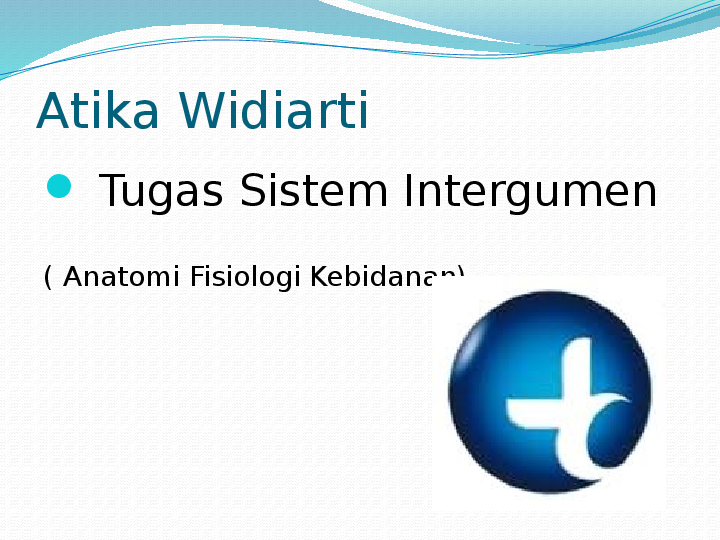 Atika Widiarti

Tugas Sistem Intergumen

( Anatomi Fisiologi Kebidanan)